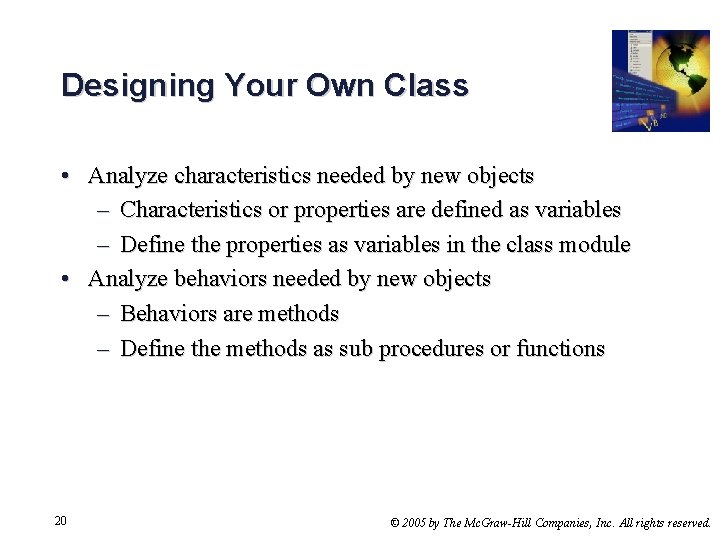 Designing Your Own Class

• Analyze characteristics needed by new objects
– Characteristics or properties are defined as variables
– Define the properties as variables in the class module
• Analyze behaviors needed by new objects
– Behaviors are methods
– Define the methods as sub procedures or functions

20

© 2005 by The McGraw-Hill Companies, Inc. All rights reserved.